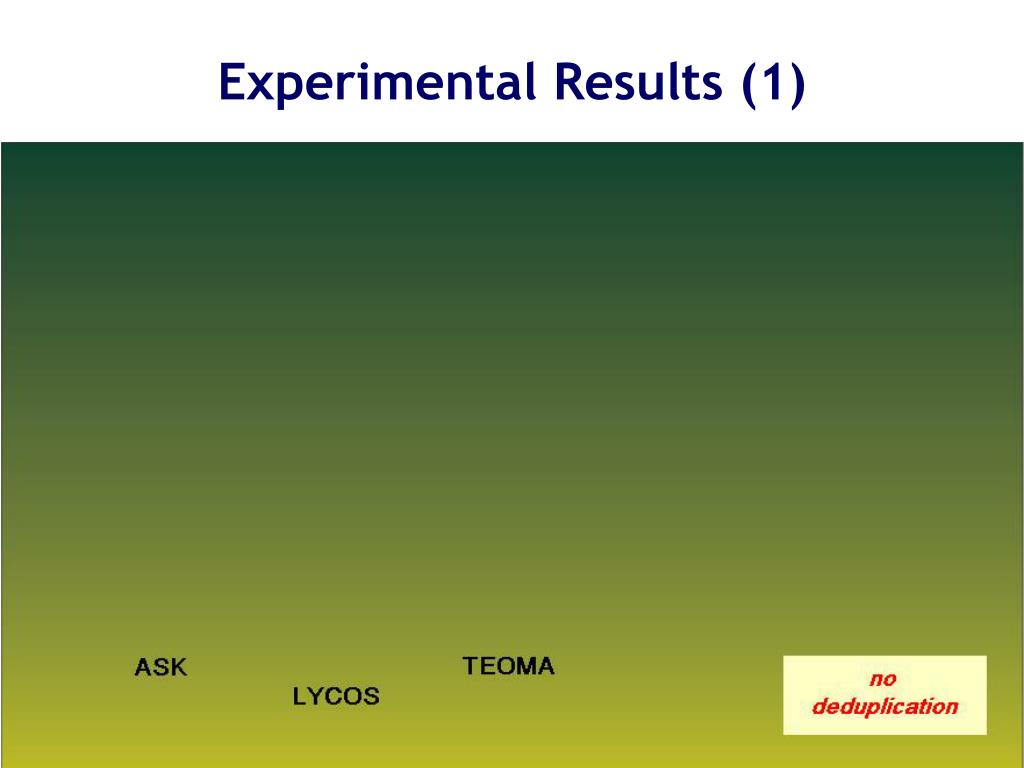 Experimental Results (1)

ASK

LYCOS

TEOMA

no deduplication